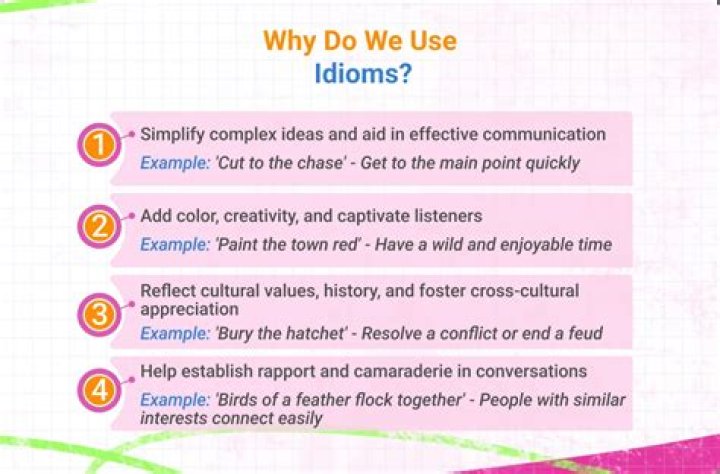 Why Do We Use
Idioms?

1 Simplify complex ideas and aid in effective communication
Example: 'Cut to the chase' - Get to the main point quickly

2 Add color, creativity, and captivate listeners
Example: 'Paint the town red' - Have a wild and enjoyable time

3 Reflect cultural values, history, and foster cross-cultural appreciation
Example: 'Bury the hatchet' - Resolve a conflict or end a feud

4 Help establish rapport and camaraderie in conversations
Example: 'Birds of a feather flock together' - People with similar interests connect easily